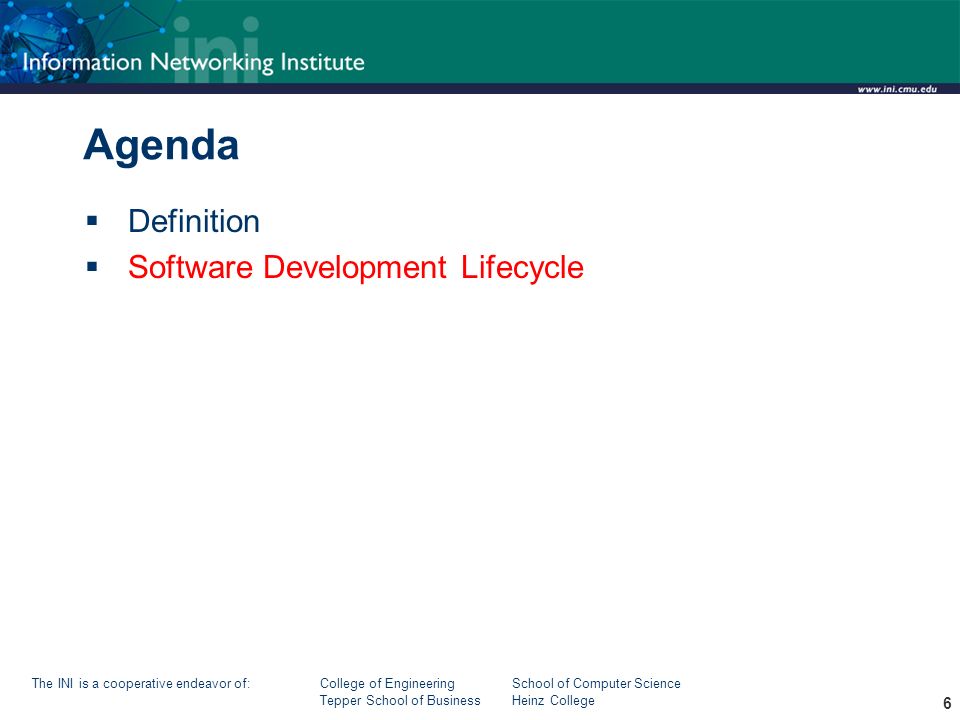 ini
Information Networking Institute
www.ini.cmu.edu

Agenda

▪ Definition
▪ Software Development Lifecycle

The INI is a cooperative endeavor of: College of Engineering Tepper School of Business School of Computer Science Heinz College

6